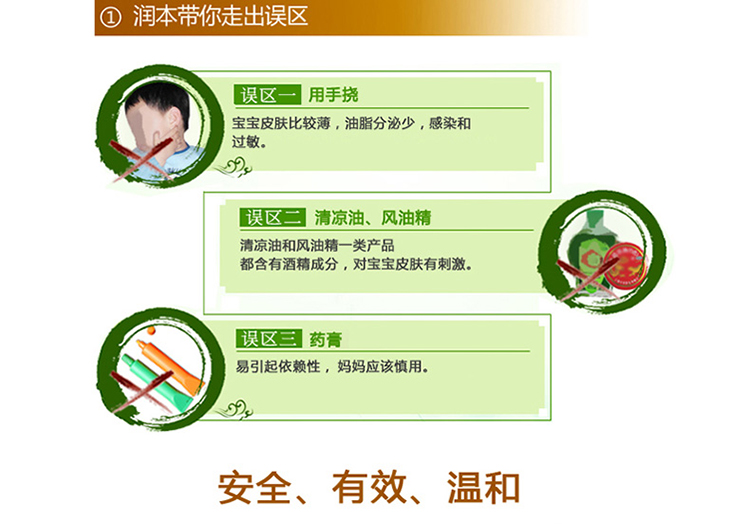 ① 润本带你走出误区

误区一 用手挠

宝宝皮肤比较薄，油脂分泌少，感染和过敏。

误区二 清凉油、风油精

清凉油和风油精一类产品
都含有酒精成分，对宝宝皮肤有刺激。

误区三 药膏

易引起依赖性，妈妈应该慎用。

安全、有效、温和